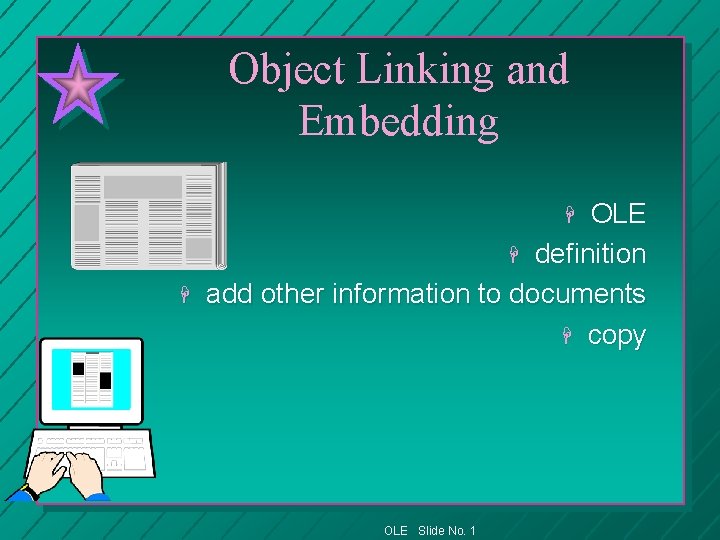 Object Linking and Embedding

OLE

definition

add other information to documents

copy

OLE Slide No. 1